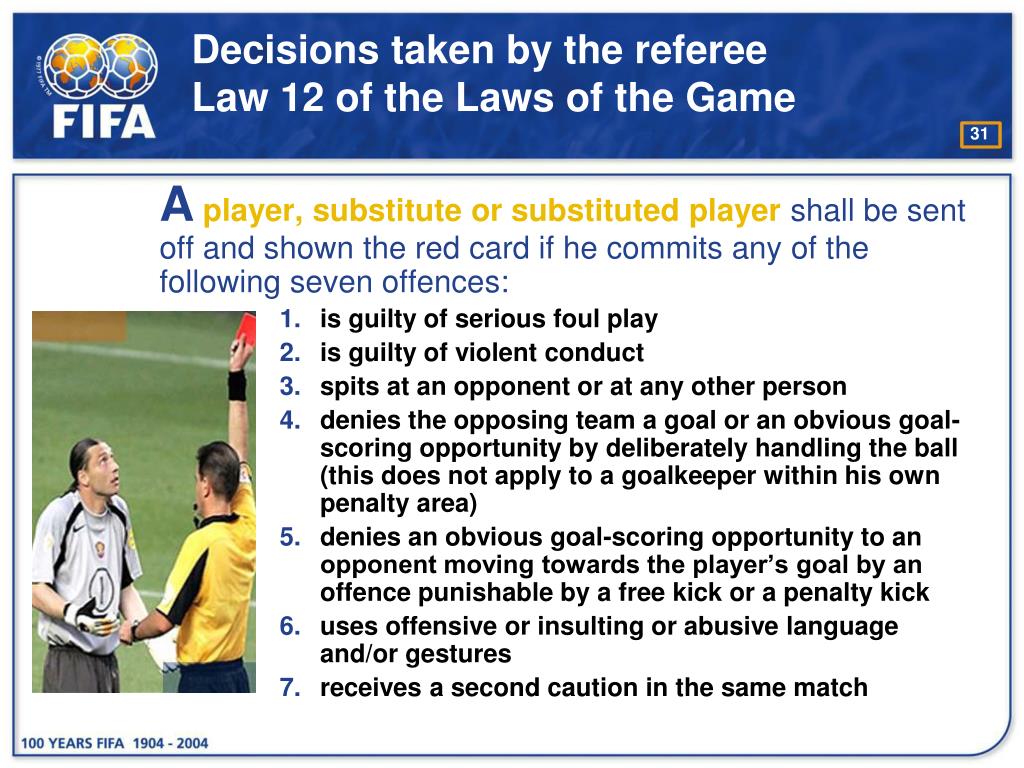 FIFA

Decisions taken by the referee
Law 12 of the Laws of the Game

31

A player, substitute or substituted player shall be sent off and shown the red card if he commits any of the following seven offences:

1. is guilty of serious foul play
2. is guilty of violent conduct
3. spits at an opponent or at any other person
4. denies the opposing team a goal or an obvious goal-scoring opportunity by deliberately handling the ball (this does not apply to a goalkeeper within his own penalty area)
5. denies an obvious goal-scoring opportunity to an opponent moving towards the player's goal by an offence punishable by a free kick or a penalty kick
6. uses offensive or insulting or abusive language and/or gestures
7. receives a second caution in the same match

100 YEARS FIFA 1904 - 2004